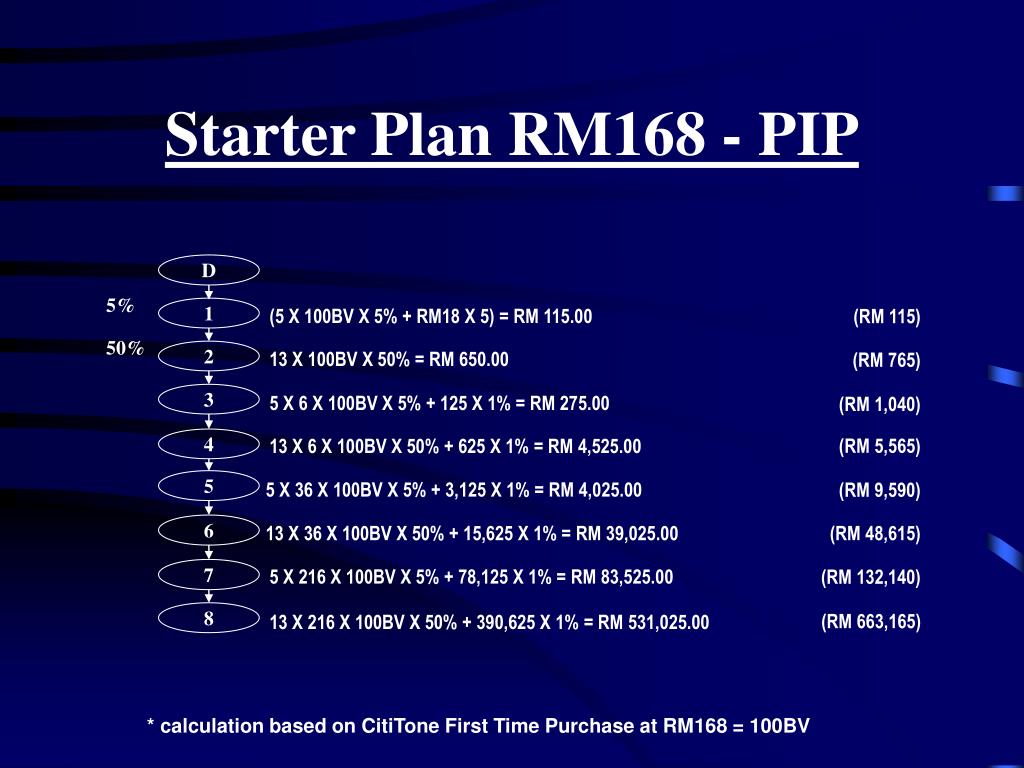 Starter Plan RM168 - PIP

D

5%
1 (5 X 100BV X 5% + RM18 X 5) = RM 115.00 (RM 115)

50%
2 13 X 100BV X 50% = RM 650.00 (RM 765)

3 5 X 6 X 100BV X 5% + 125 X 1% = RM 275.00 (RM 1,040)

4 13 X 6 X 100BV X 50% + 625 X 1% = RM 4,525.00 (RM 5,565)

5 5 X 36 X 100BV X 5% + 3,125 X 1% = RM 4,025.00 (RM 9,590)

6 13 X 36 X 100BV X 50% + 15,625 X 1% = RM 39,025.00 (RM 48,615)

7 5 X 216 X 100BV X 5% + 78,125 X 1% = RM 83,525.00 (RM 132,140)

8 13 X 216 X 100BV X 50% + 390,625 X 1% = RM 531,025.00 (RM 663,165)

* calculation based on CitiTone First Time Purchase at RM168 = 100BV